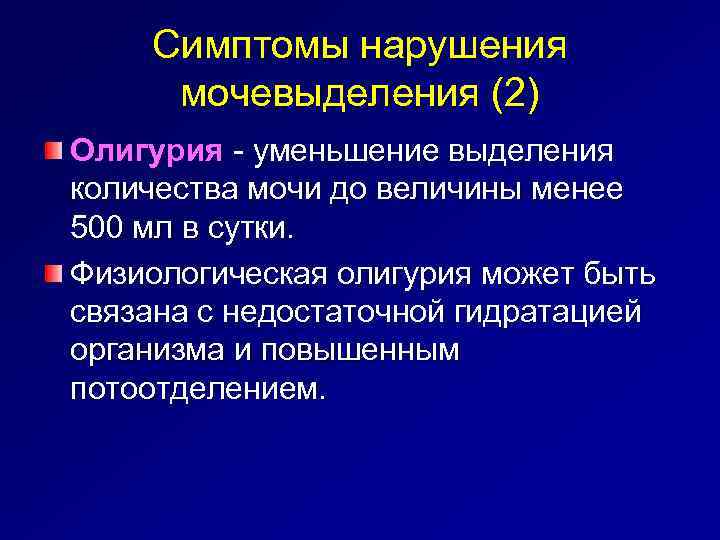 Симптомы нарушения мочевыделения (2)

Олигурия - уменьшение выделения количества мочи до величины менее 500 мл в сутки.

Физиологическая олигурия может быть связана с недостаточной гидратацией организма и повышенным потоотделением.